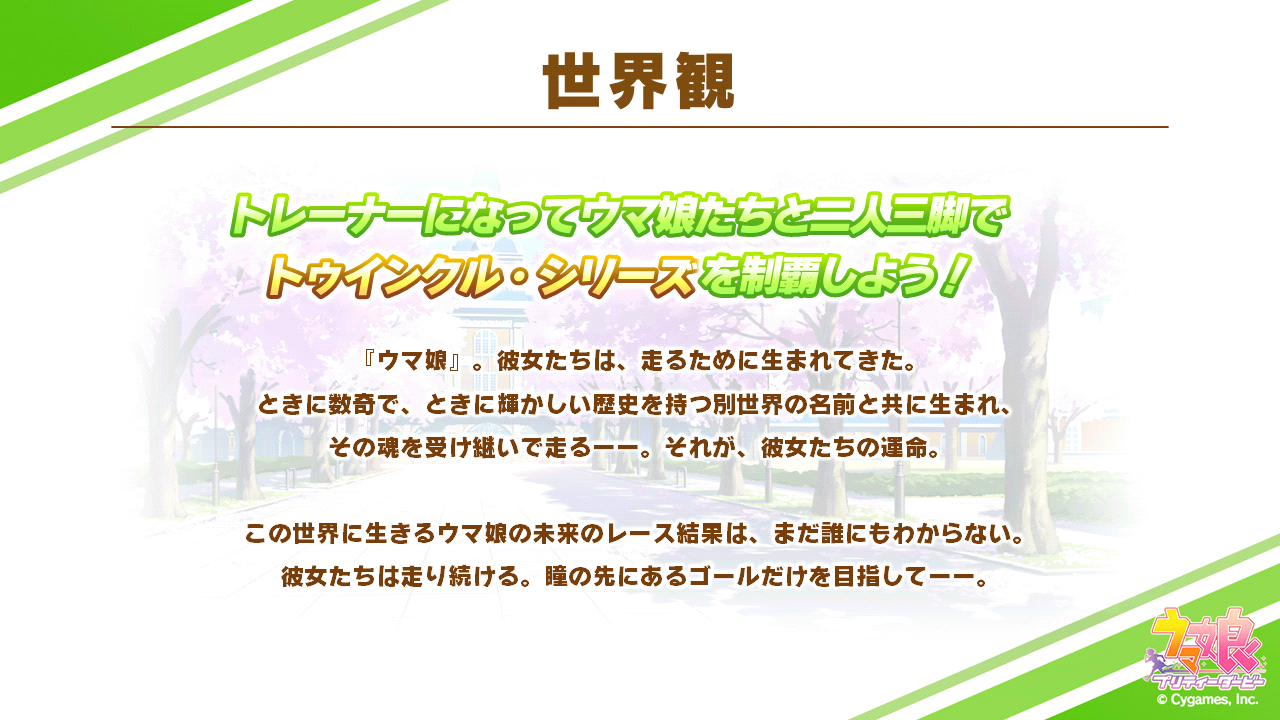 世界観

トレーナーになってウマ娘たちと二人三脚で
トゥインクル・シリーズを制覇しよう！

『ウマ娘』。彼女たちは、走るために生まれてきた。
ときに数奇で、ときに輝かしい歴史を持つ別世界の名前と共に生まれ、
その魂を受け継いで走るーー。それが、彼女たちの運命。

この世界に生きるウマ娘の未来のレース結果は、まだ誰にもわからない。
彼女たちは走り続ける。瞳の先にあるゴールだけを目指してーー。

ウマ娘
プリティーダービー
© Cygames, Inc.